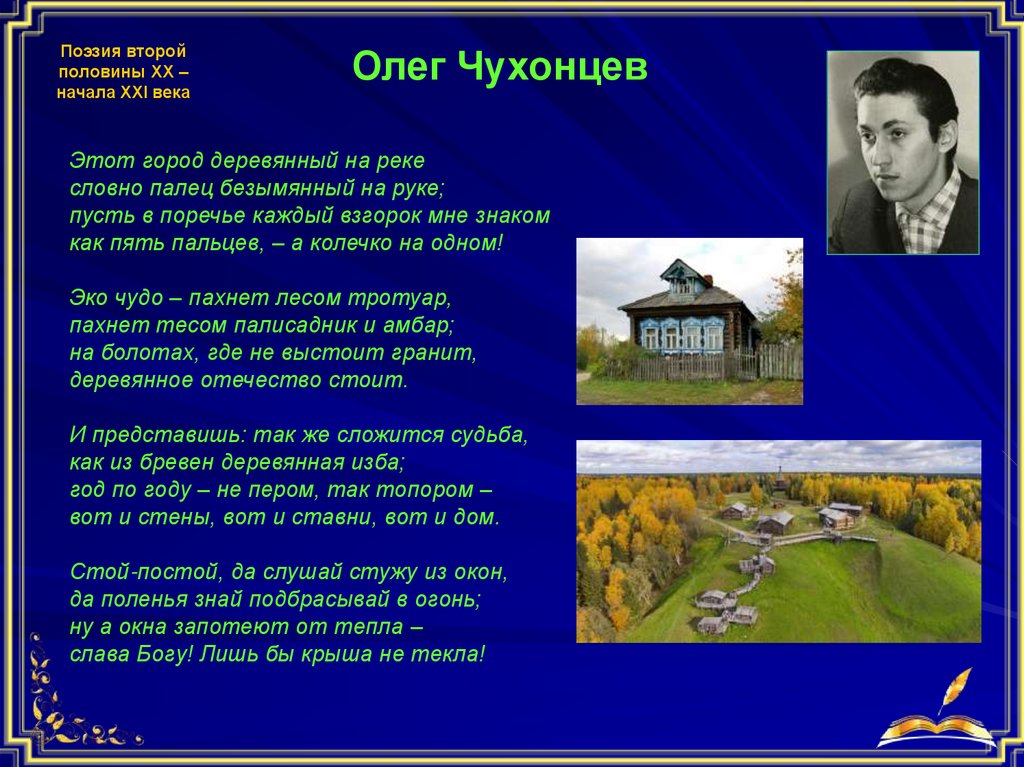 Поэзия второй половины XX – начала XXI века

Олег Чухонцев

Этот город деревянный на реке
словно палец безымянный на руке;
пусть в поречье каждый взгорок мне знаком
как пять пальцев, – а колечко на одном!

Эко чудо – пахнет лесом тротуар,
пахнет тесом палисадник и амбар;
на болотах, где не выстоит гранит,
деревянное отечество стоит.

И представишь: так же сложится судьба,
как из бревен деревянная изба;
год по году – не пером, так топором –
вот и стены, вот и ставни, вот и дом.

Стой-постой, да слушай стужу из окон,
да поленья знай подбрасывай в огонь;
ну а окна запотеют от тепла –
слава Богу! Лишь бы крыша не текла!